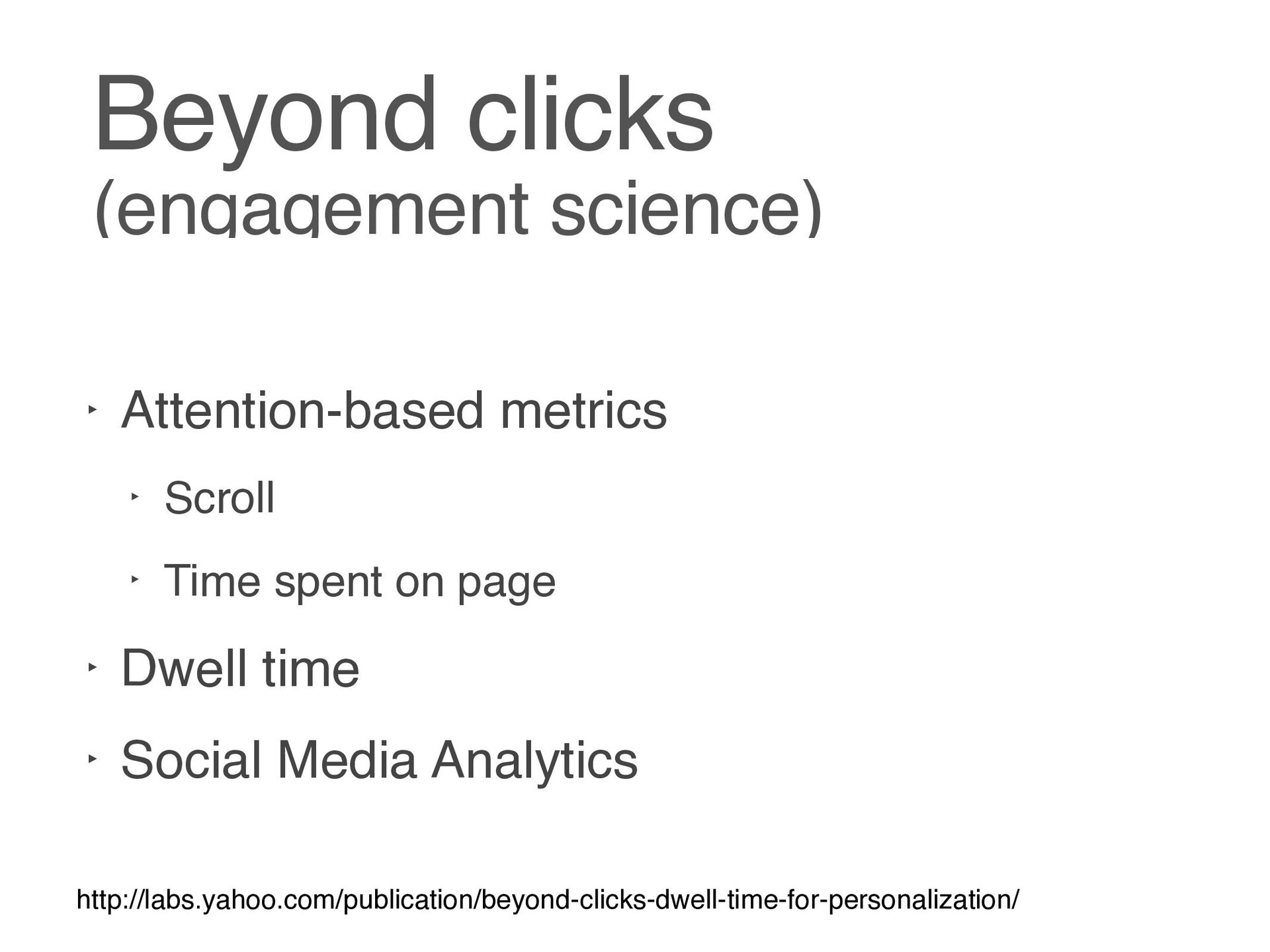 Beyond clicks
(engagement science)

‣ Attention-based metrics

‣ Scroll

‣ Time spent on page

‣ Dwell time

‣ Social Media Analytics

http://labs.yahoo.com/publication/beyond-clicks-dwell-time-for-personalization/